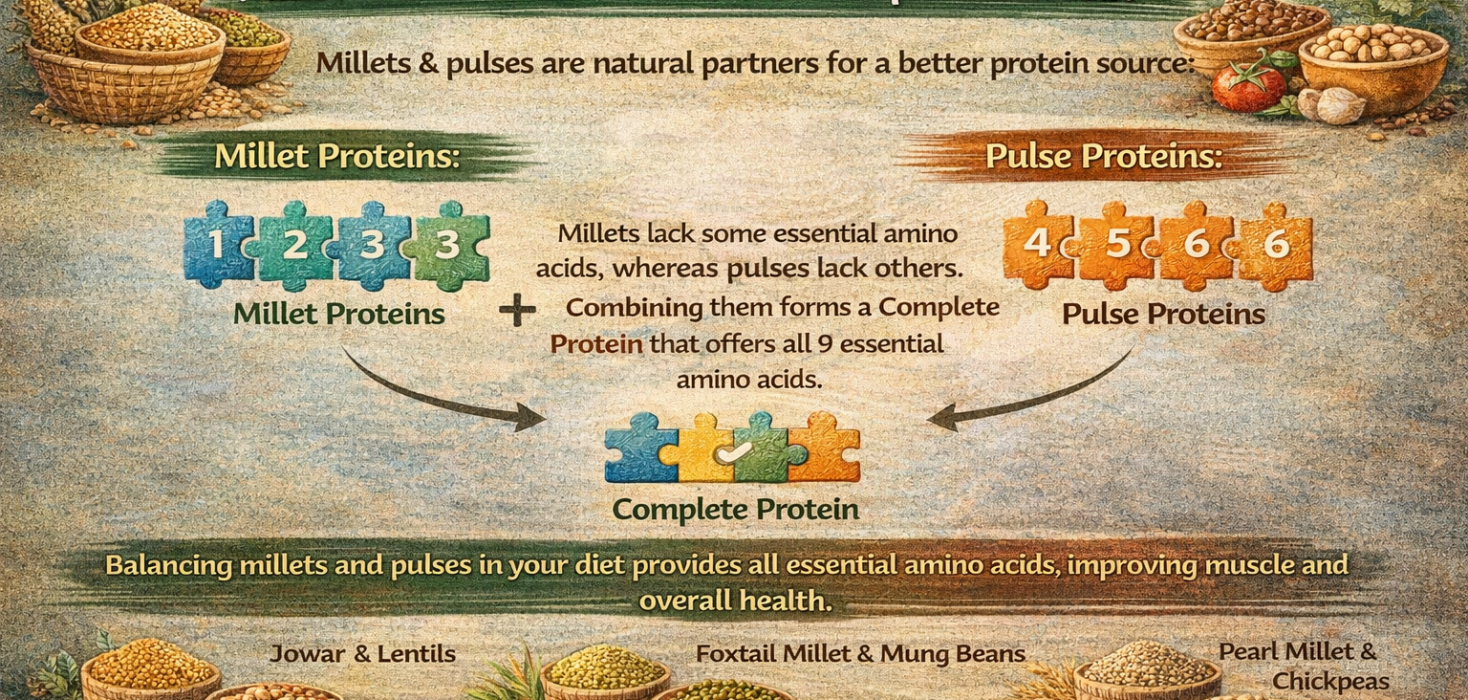 Millets & pulses are natural partners for a better protein source:

Millet Proteins:

1 2 3 3

Millet Proteins

+

Millets lack some essential amino acids, whereas pulses lack others. Combining them forms a Complete Protein that offers all 9 essential amino acids.

Pulse Proteins:

4 5 6 6

Pulse Proteins

Complete Protein

Balancing millets and pulses in your diet provides all essential amino acids, improving muscle and overall health.

Jowar & Lentils

Foxtail Millet & Mung Beans

Pearl Millet & Chickpeas